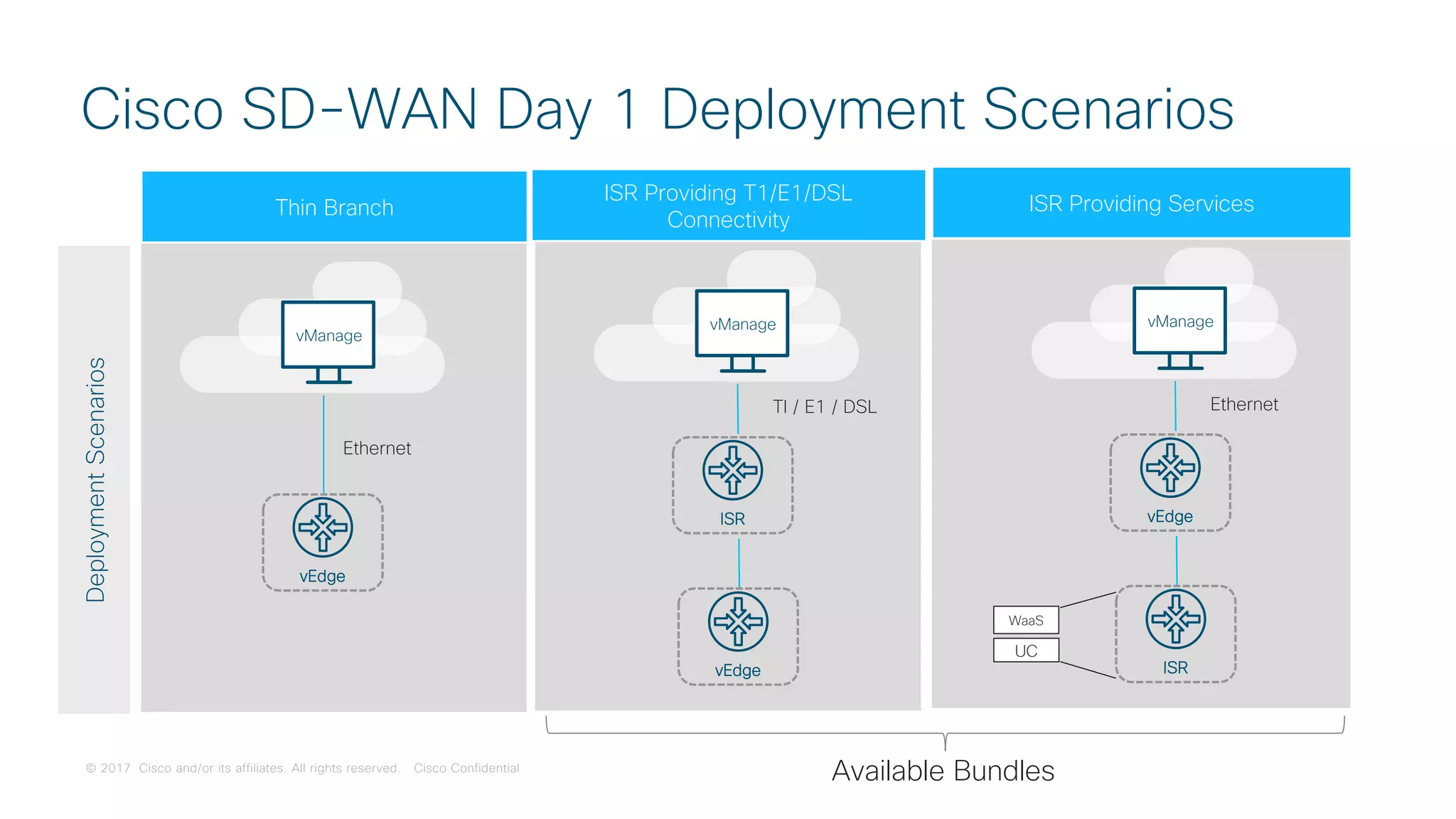 Cisco SD-WAN Day 1 Deployment Scenarios

Deployment Scenarios

Thin Branch

vManage

Ethernet

vEdge

ISR Providing T1/E1/DSL Connectivity

vManage

TI / E1 / DSL

ISR

vEdge

ISR Providing Services

vManage

Ethernet

vEdge

WaaS

UC

ISR

Available Bundles

© 2017 Cisco and/or its affiliates. All rights reserved. Cisco Confidential